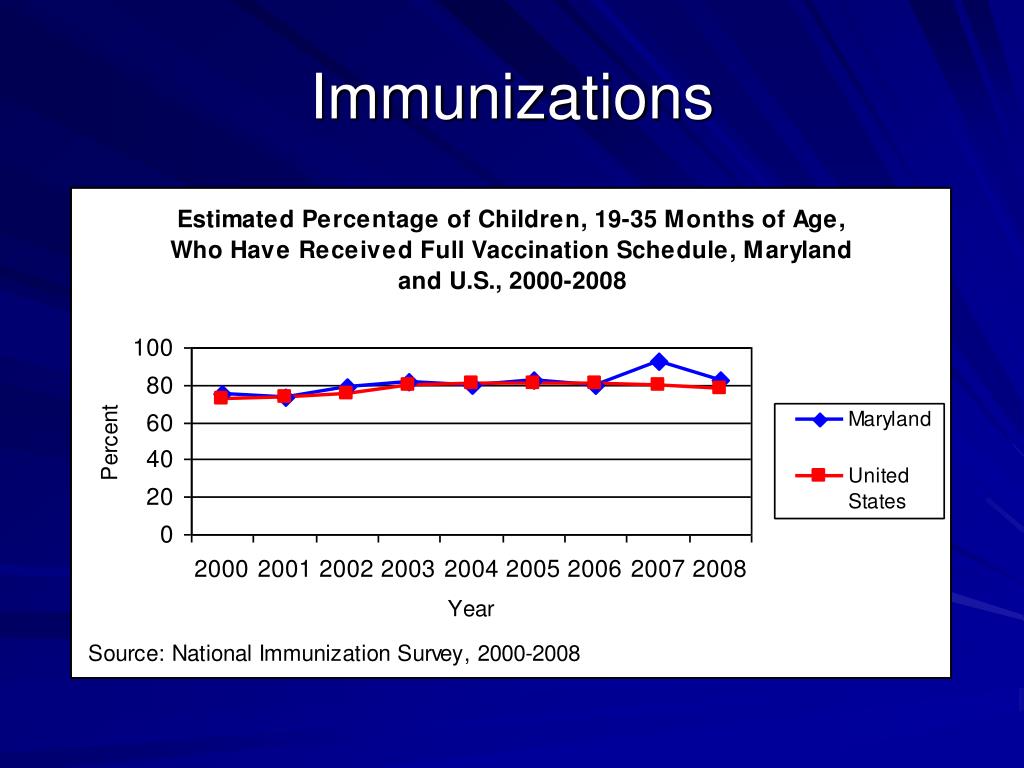 Immunizations

Estimated Percentage of Children, 19-35 Months of Age, Who Have Received Full Vaccination Schedule, Maryland and U.S., 2000-2008

100
80
60
40
20
0

Percent

2000 2001 2002 2003 2004 2005 2006 2007 2008

Year

Maryland

United States

Source: National Immunization Survey, 2000-2008